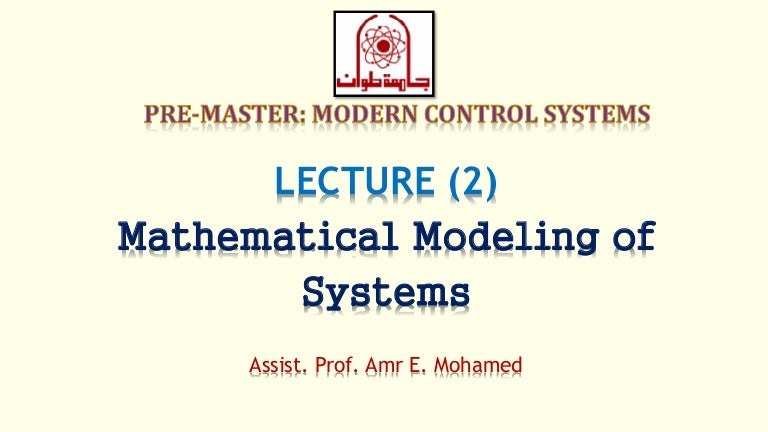 جامعة حلوان

PRE-MASTER: MODERN CONTROL SYSTEMS

LECTURE (2)

Mathematical Modeling of Systems

Assist. Prof. Amr E. Mohamed